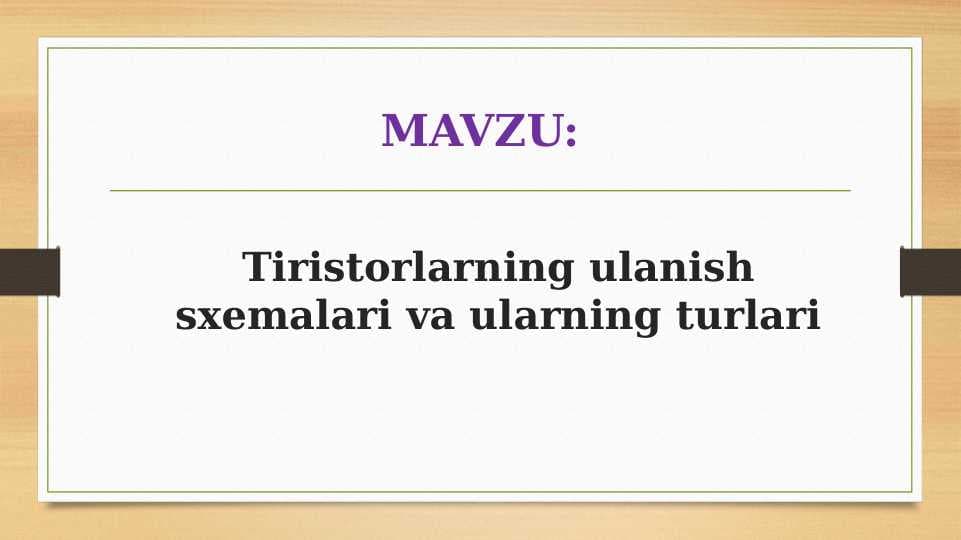 MAVZU:

Tiristorlarning ulanish sxemalari va ularning turlari